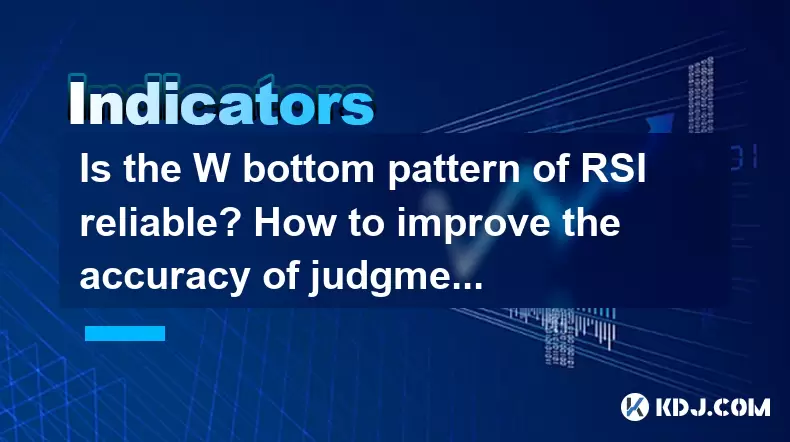 Indicators

Is the W bottom pattern of RSI reliable? How to improve the accuracy of judgme...

KDJ.COM